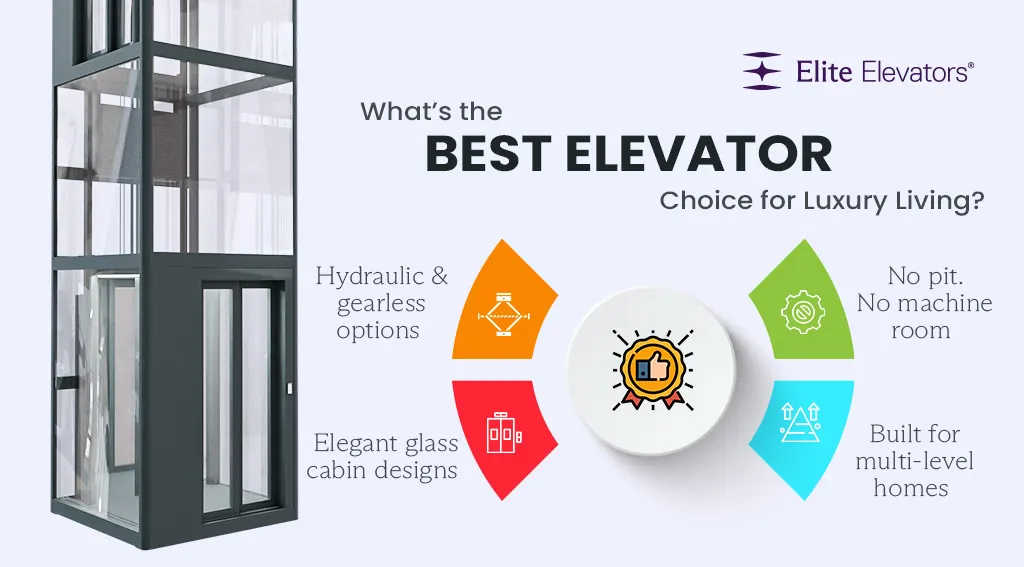 Elite Elevators®

What's the
BEST ELEVATOR
Choice for Luxury Living?

Hydraulic & gearless options

Elegant glass cabin designs

No pit. No machine room

Built for multi-level homes